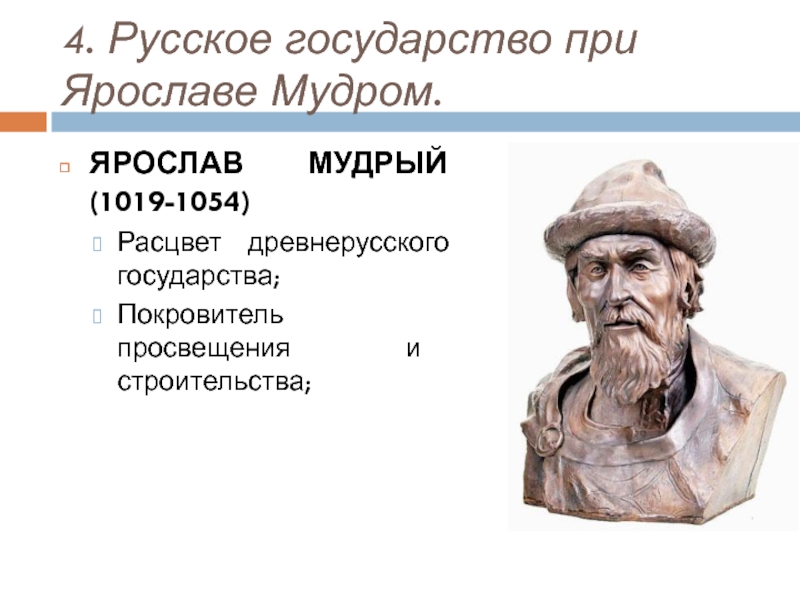 4. Русское государство при Ярославе Мудром.

ЯРОСЛАВ МУДРЫЙ (1019-1054)

Расцвет древнерусского государства;

Покровитель просвещения и строительства;